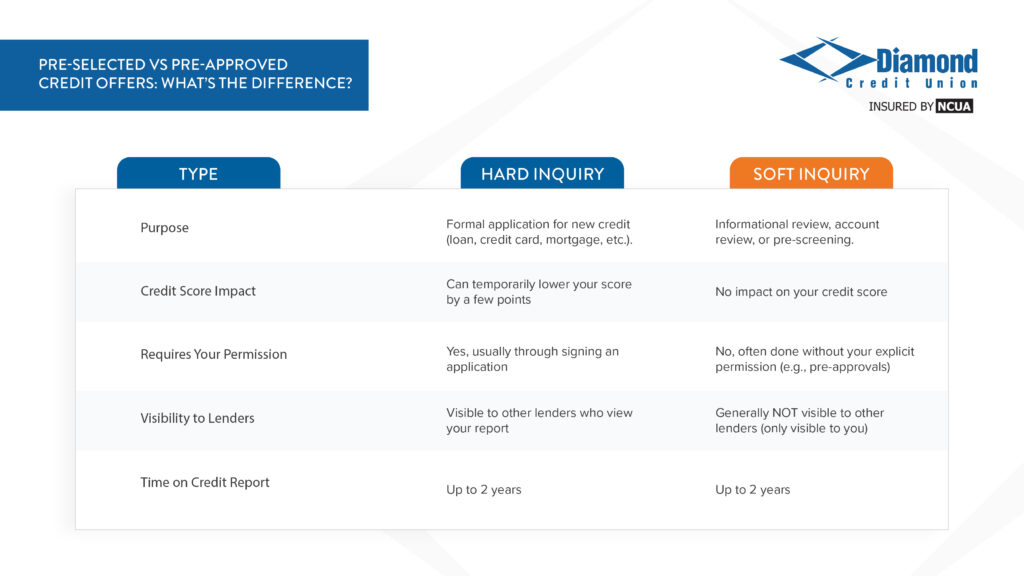 PRE-SELECTED VS PRE-APPROVED CREDIT OFFERS: WHAT'S THE DIFFERENCE?

Diamond Credit Union
INSURED BY NCUA

| TYPE | HARD INQUIRY | SOFT INQUIRY |
|---|---|---|
| Purpose | Formal application for new credit (loan, credit card, mortgage, etc.). | Informational review, account review, or pre-screening. |
| Credit Score Impact | Can temporarily lower your score by a few points | No impact on your credit score |
| Requires Your Permission | Yes, usually through signing an application | No, often done without your explicit permission (e.g., pre-approvals) |
| Visibility to Lenders | Visible to other lenders who view your report | Generally NOT visible to other lenders (only visible to you) |
| Time on Credit Report | Up to 2 years | Up to 2 years |